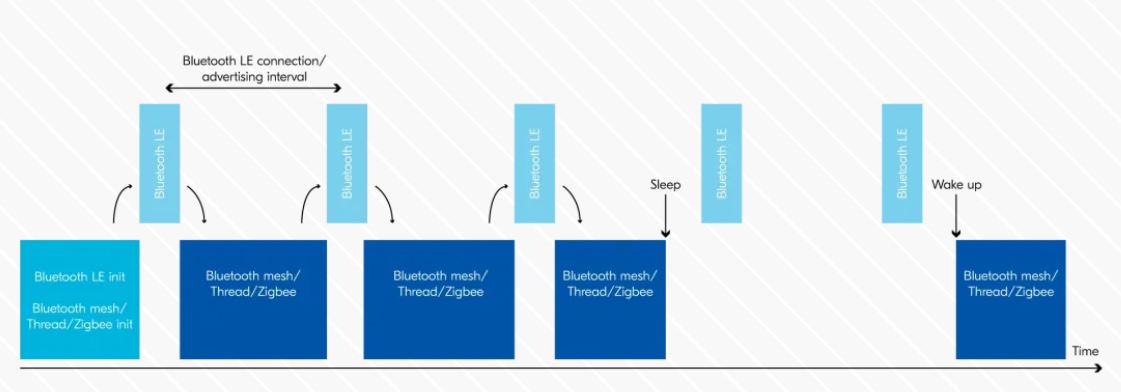 Bluetooth LE connection/ advertising interval

Bluetooth LE

Bluetooth LE

Bluetooth LE

Bluetooth LE

Bluetooth LE

Sleep

Wake up

Bluetooth LE init

Bluetooth mesh/ Thread/Zigbee init

Bluetooth mesh/ Thread/Zigbee

Bluetooth mesh/ Thread/Zigbee

Bluetooth mesh/ Thread/Zigbee

Bluetooth mesh/ Thread/Zigbee

Time